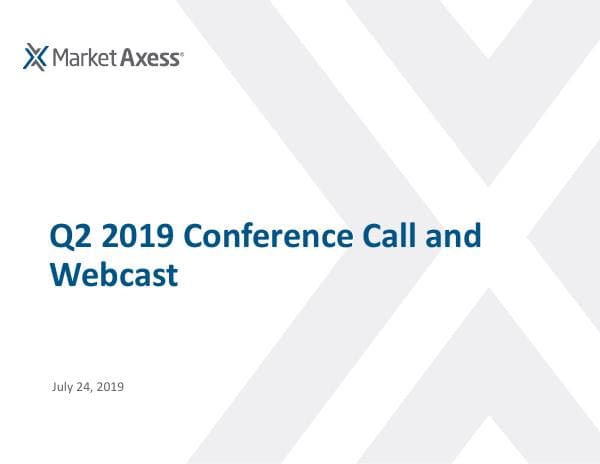 MarketAxess®

Q2 2019 Conference Call and Webcast

July 24, 2019